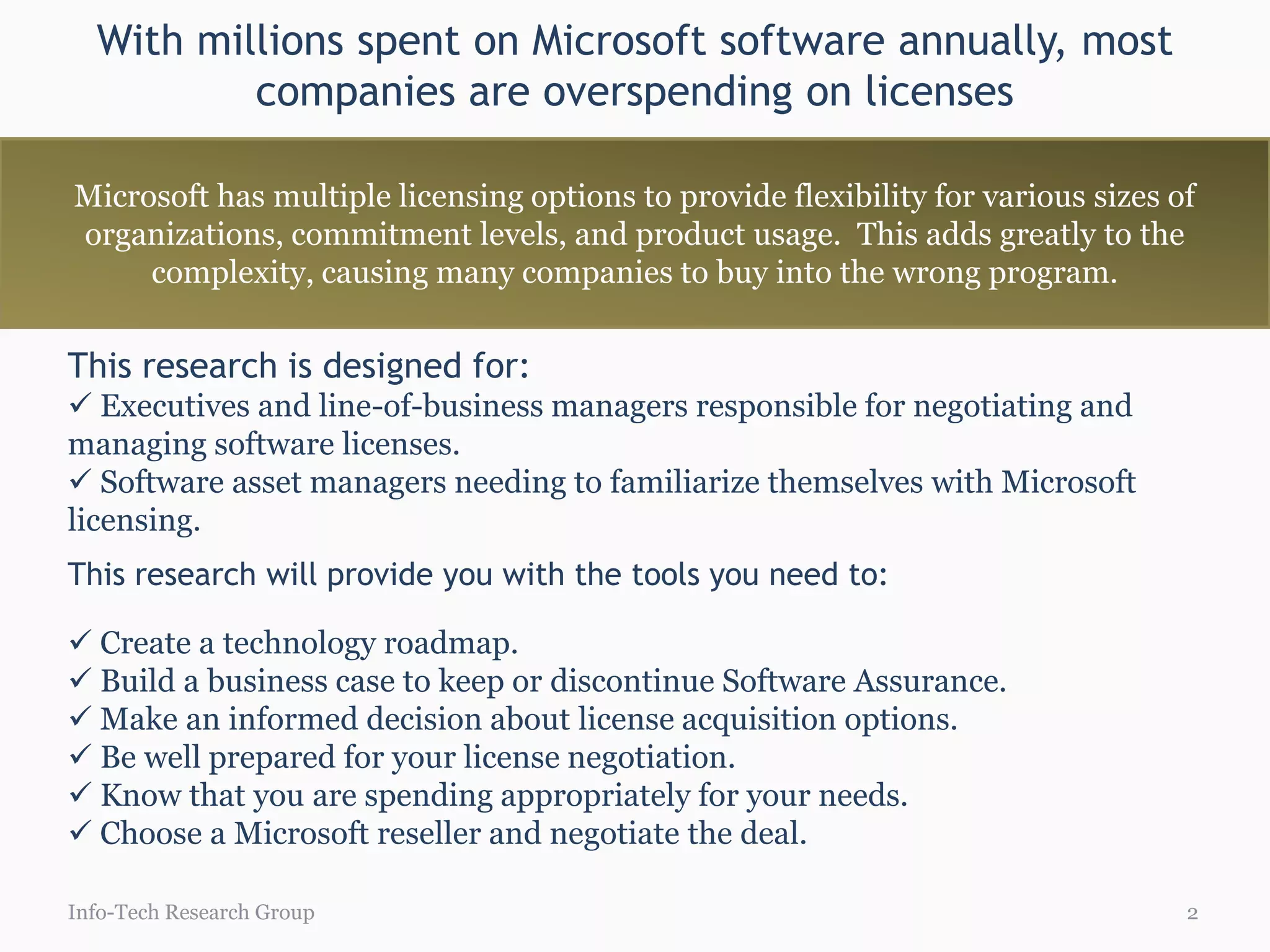 With millions spent on Microsoft software annually, most companies are overspending on licenses

Microsoft has multiple licensing options to provide flexibility for various sizes of organizations, commitment levels, and product usage. This adds greatly to the complexity, causing many companies to buy into the wrong program.

This research is designed for:
✓ Executives and line-of-business managers responsible for negotiating and managing software licenses.
✓ Software asset managers needing to familiarize themselves with Microsoft licensing.

This research will provide you with the tools you need to:

✓ Create a technology roadmap.
✓ Build a business case to keep or discontinue Software Assurance.
✓ Make an informed decision about license acquisition options.
✓ Be well prepared for your license negotiation.
✓ Know that you are spending appropriately for your needs.
✓ Choose a Microsoft reseller and negotiate the deal.

Info-Tech Research Group

2